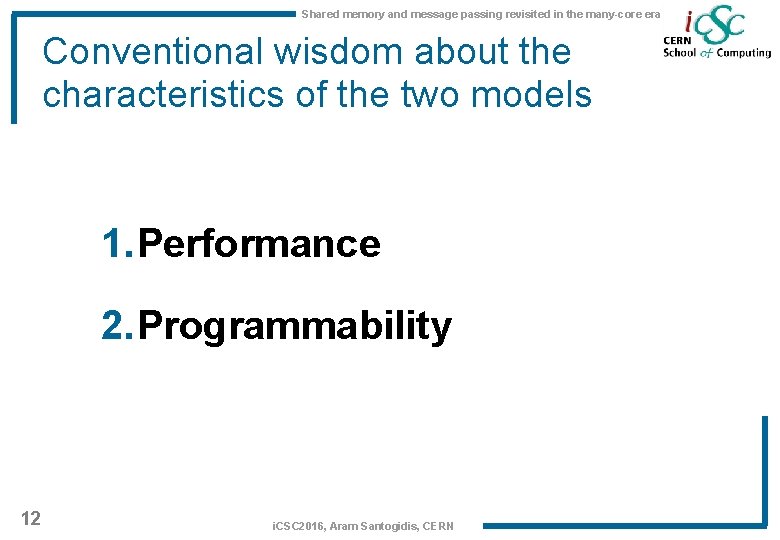 Shared memory and message passing revisited in the many-core era

iCSC
CERN
School of Computing

Conventional wisdom about the characteristics of the two models

1. Performance

2. Programmability

12

iCSC2016, Aram Santogidis, CERN